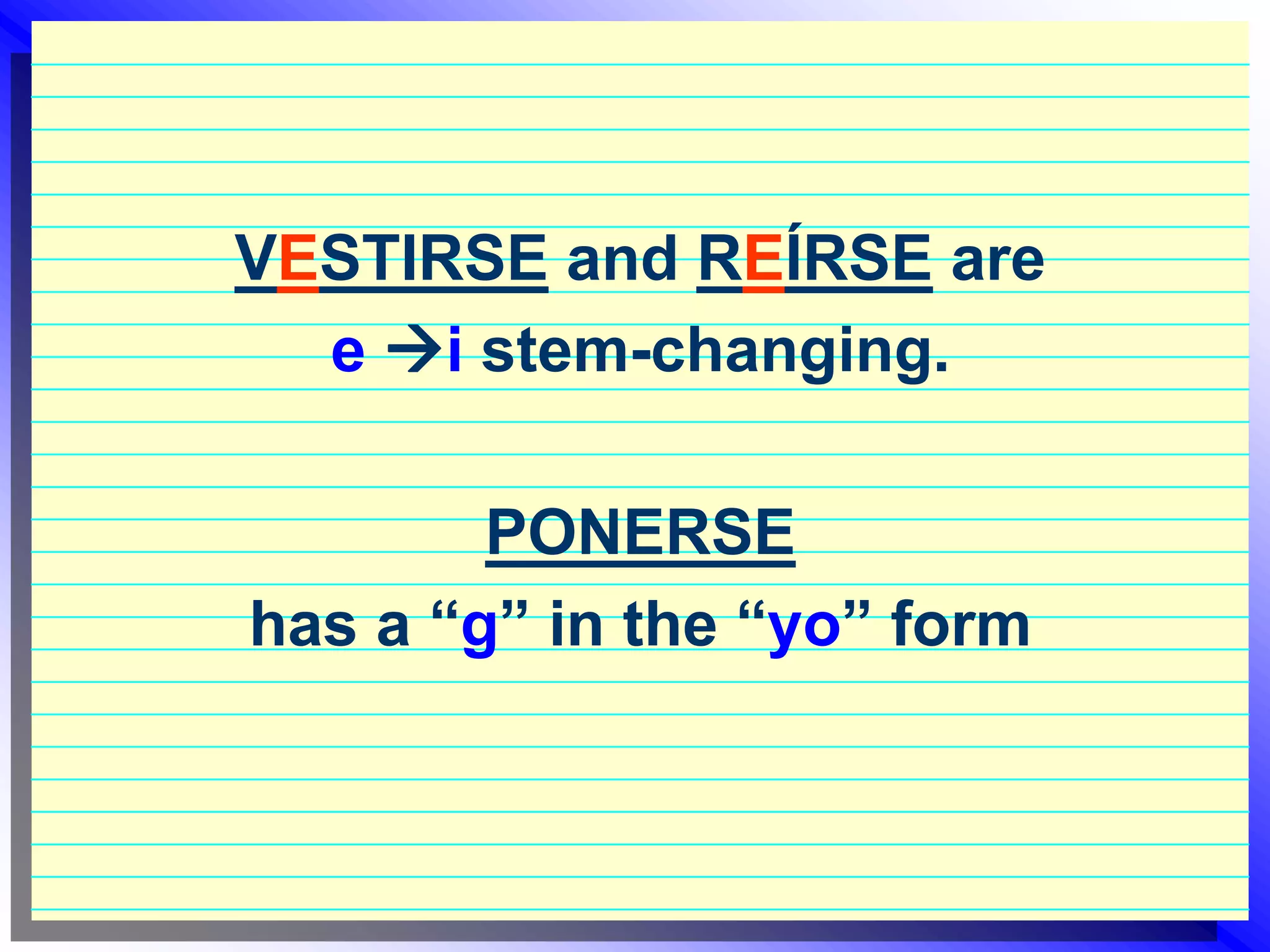 VESTIRSE and REÍRSE are e →i stem-changing.

PONERSE

has a “g” in the “yo” form